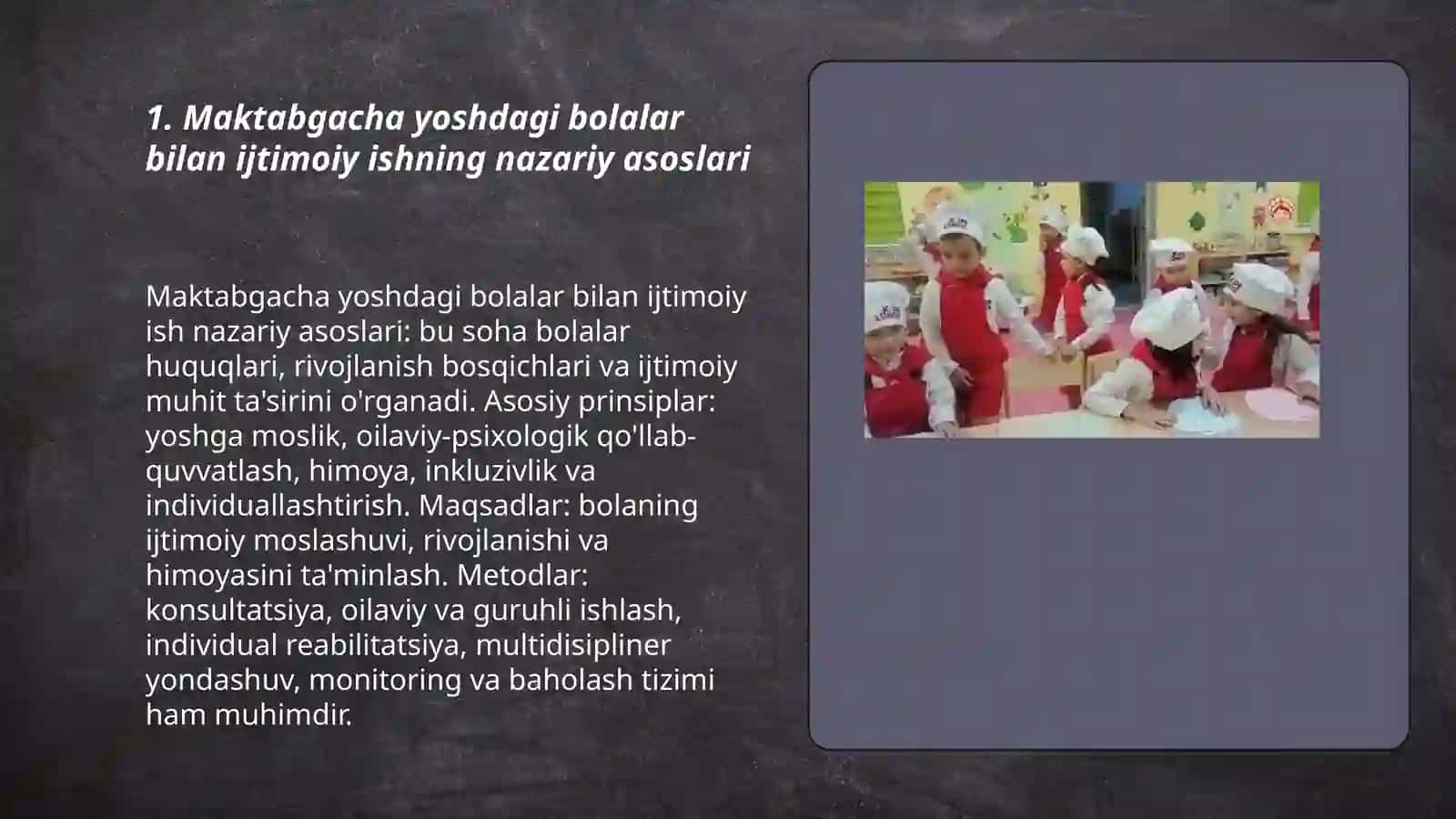 1. Maktabgacha yoshdagi bolalar bilan ijtimoiy ishning nazariy asoslari

Maktabgacha yoshdagi bolalar bilan ijtimoiy ish nazariy asoslari: bu soha bolalar huquqlari, rivojlanish bosqichlari va ijtimoiy muhit ta'sirini o'rganadi. Asosiy prinsiplar: yoshga moslik, oilaviy-psixologik qo'llab-quvvatlash, himoya, inkluzivlik va individuallashtirish. Maqsadlar: bolaning ijtimoiy moslashuvi, rivojlanishi va himoyasini ta'minlash. Metodlar: konsultatsiya, oilaviy va guruhli ishlash, individual reabilitatsiya, multidisipliner yondashuv, monitoring va baholash tizimi ham muhimdir.